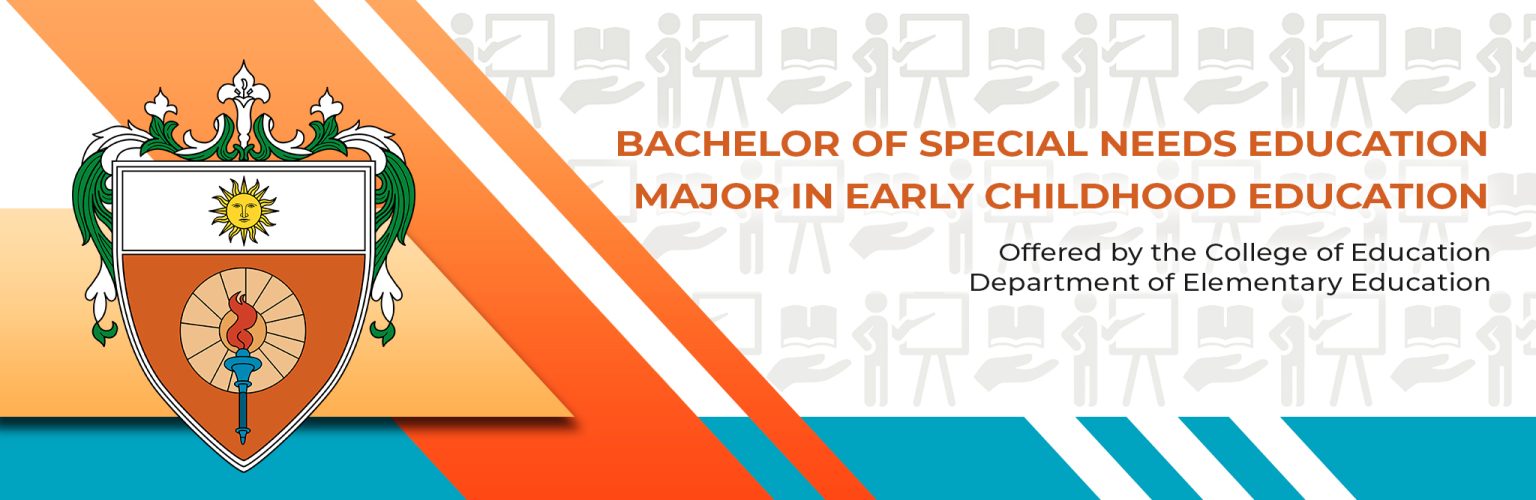 BACHELOR OF SPECIAL NEEDS EDUCATION
MAJOR IN EARLY CHILDHOOD EDUCATION

Offered by the College of Education
Department of Elementary Education